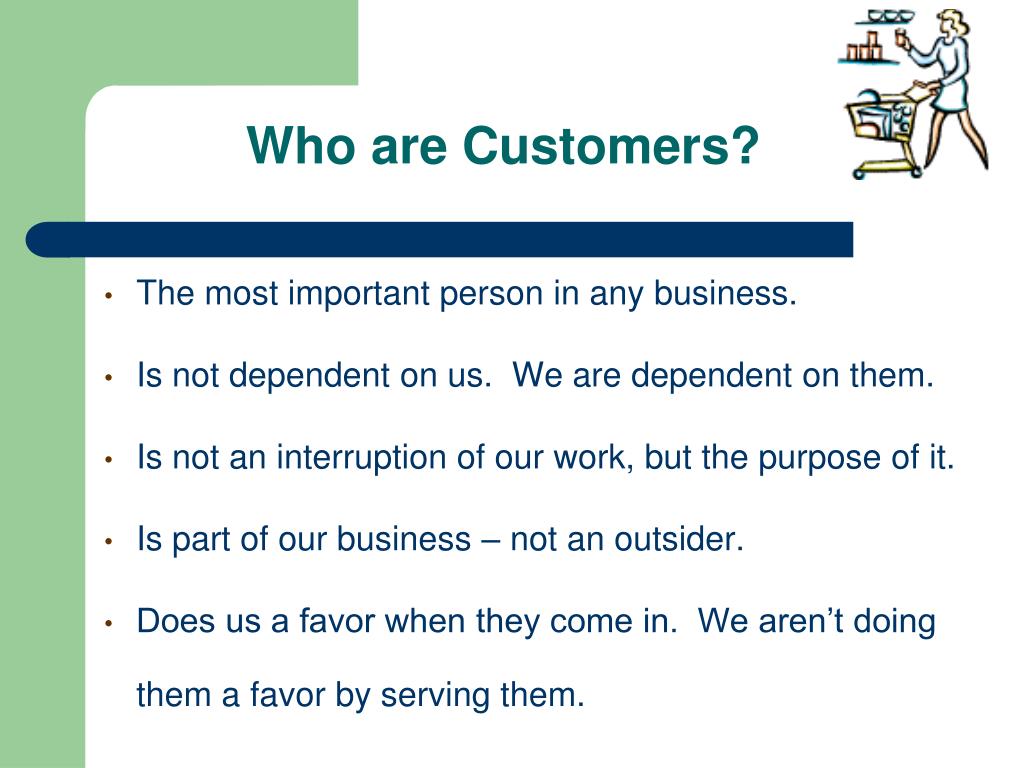 Who are Customers?

• The most important person in any business.

• Is not dependent on us. We are dependent on them.

• Is not an interruption of our work, but the purpose of it.

• Is part of our business – not an outsider.

• Does us a favor when they come in. We aren’t doing them a favor by serving them.